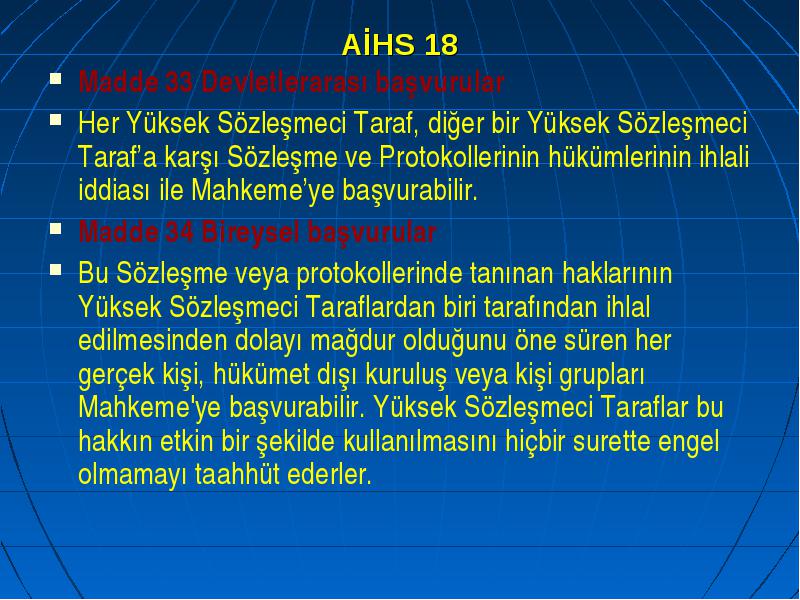 AİHS 18

Madde 33 Devletlerarası başvurular

Her Yüksek Sözleşmeci Taraf, diğer bir Yüksek Sözleşmeci Taraf'a karşı Sözleşme ve Protokollerinin hükümlerinin ihlali iddiası ile Mahkeme'ye başvurabilir.

Madde 34 Bireysel başvurular

Bu Sözleşme veya protokollerinde tanınan haklarının Yüksek Sözleşmeci Taraflardan biri tarafından ihlal edilmesinden dolayı mağdur olduğunu öne süren her gerçek kişi, hükümet dışı kuruluş veya kişi grupları Mahkeme'ye başvurabilir. Yüksek Sözleşmeci Taraflar bu hakkın etkin bir şekilde kullanılmasını hiçbir surette engel olmamayı taahhüt ederler.